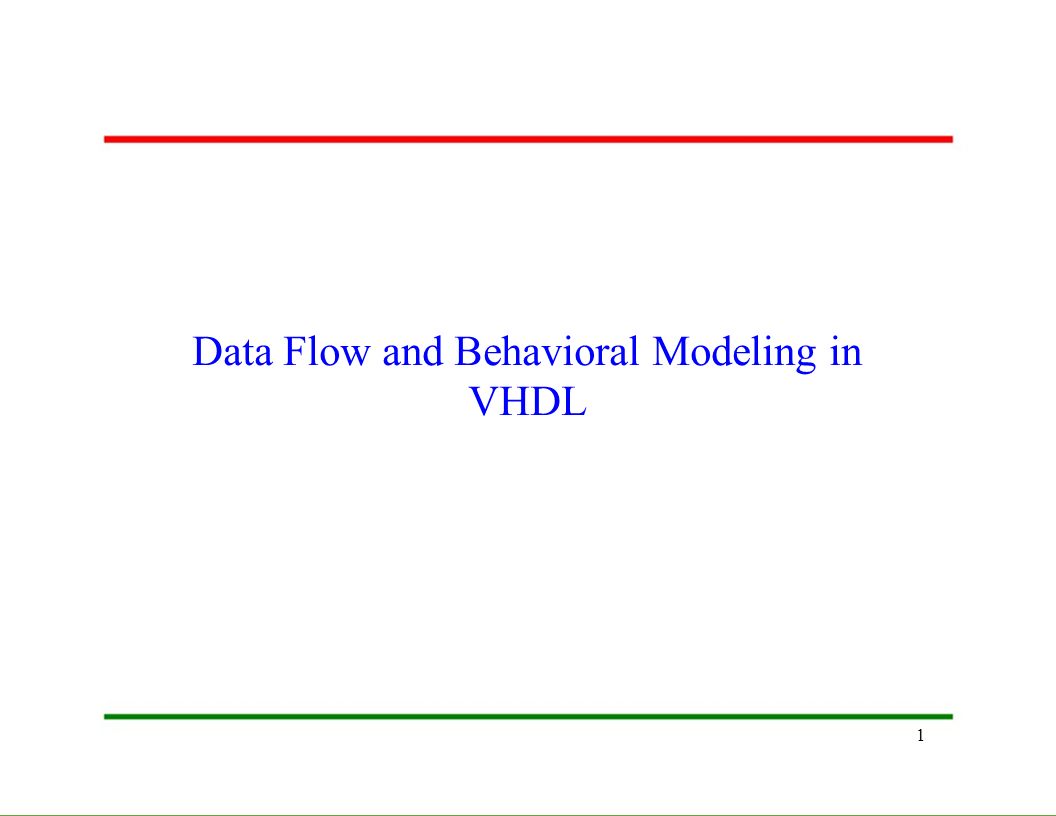 Data Flow and Behavioral Modeling in VHDL

1